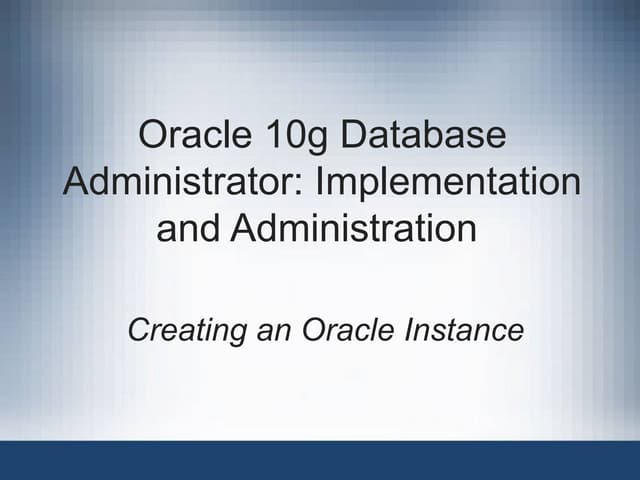 Oracle 10g Database Administrator: Implementation and Administration

Creating an Oracle Instance